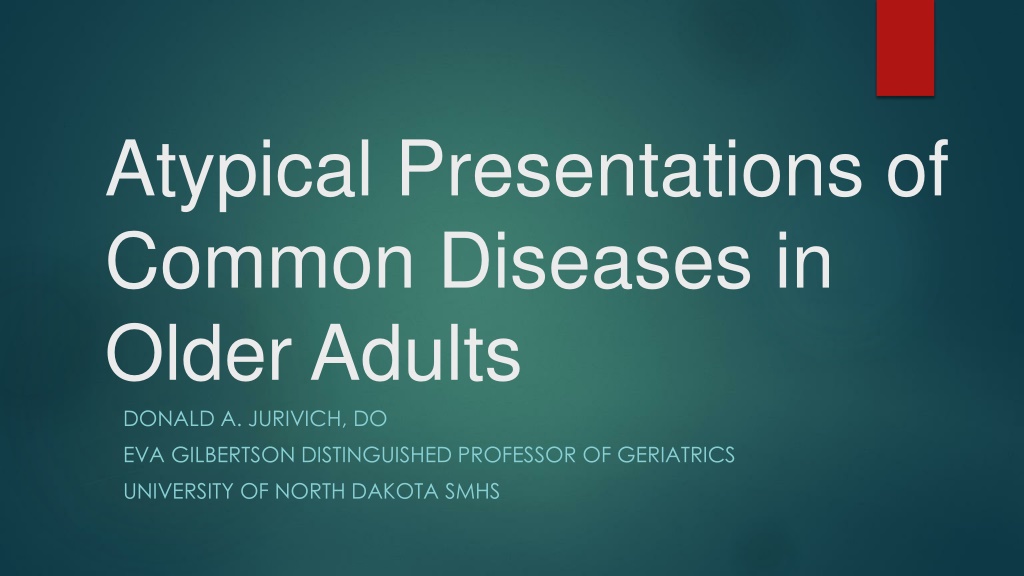 Atypical Presentations of Common Diseases in Older Adults

DONALD A. JURIVICH, DO

EVA GILBERTSON DISTINGUISHED PROFESSOR OF GERIATRICS

UNIVERSITY OF NORTH DAKOTA SMHS